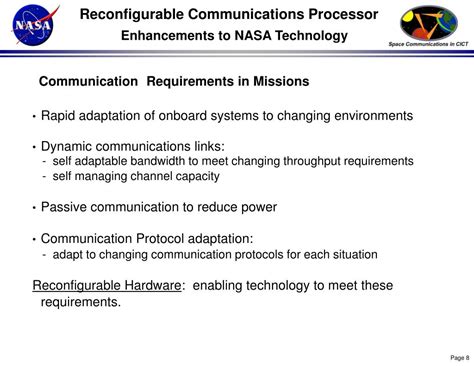 NASA

Reconfigurable Communications Processor
Enhancements to NASA Technology

Space Communications in CICT

Communication Requirements in Missions

• Rapid adaptation of onboard systems to changing environments

• Dynamic communications links:
- self adaptable bandwidth to meet changing throughput requirements
- self managing channel capacity

• Passive communication to reduce power

• Communication Protocol adaptation:
- adapt to changing communication protocols for each situation

Reconfigurable Hardware: enabling technology to meet these requirements.

Page 8